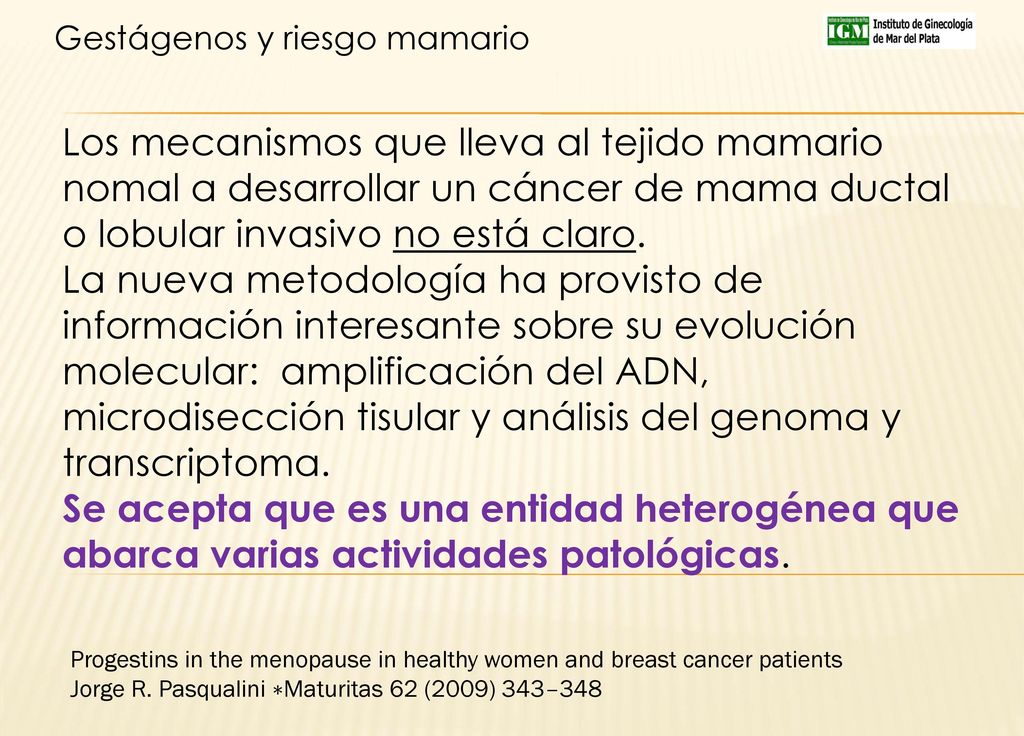 Gestágenos y riesgo mamario

IGM Instituto de Ginecología de Mar del Plata

Los mecanismos que lleva al tejido mamario nomal a desarrollar un cáncer de mama ductal o lobular invasivo no está claro.
La nueva metodología ha provisto de información interesante sobre su evolución molecular: amplificación del ADN, microdisección tisular y análisis del genoma y transcriptoma.
Se acepta que es una entidad heterogénea que abarca varias actividades patológicas.

Progestins in the menopause in healthy women and breast cancer patients
Jorge R. Pasqualini ∗Maturitas 62 (2009) 343–348